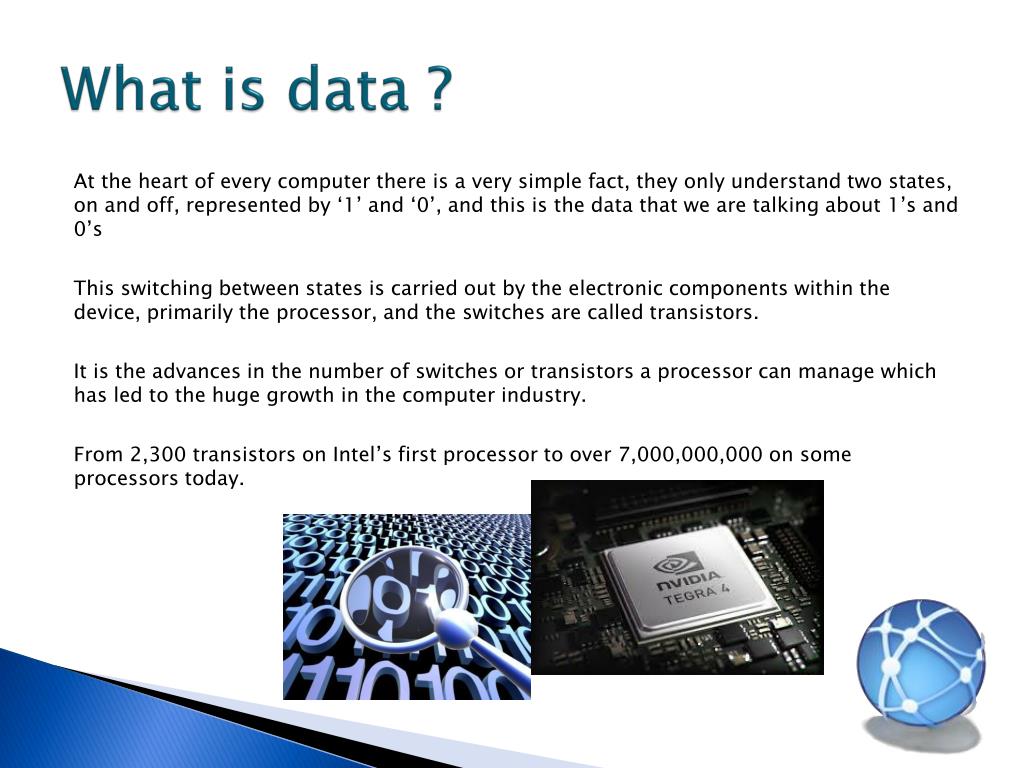 What is data ?

At the heart of every computer there is a very simple fact, they only understand two states, on and off, represented by ‘1’ and ‘0’, and this is the data that we are talking about 1’s and 0’s

This switching between states is carried out by the electronic components within the device, primarily the processor, and the switches are called transistors.

It is the advances in the number of switches or transistors a processor can manage which has led to the huge growth in the computer industry.

From 2,300 transistors on Intel’s first processor to over 7,000,000,000 on some processors today.

NVIDIA
TEGRA 4